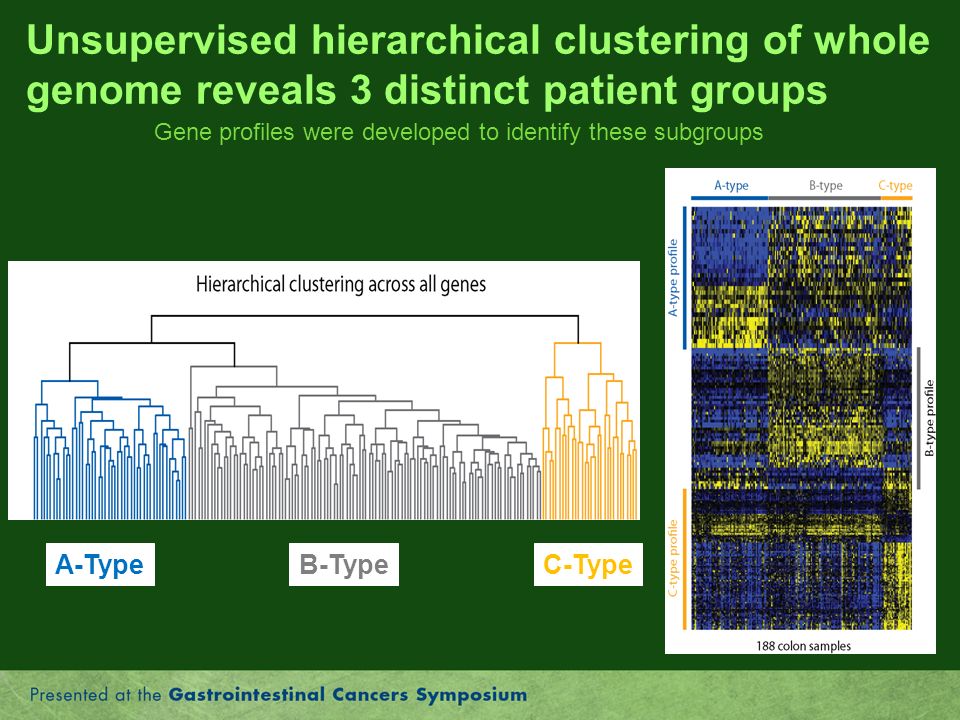 Unsupervised hierarchical clustering of whole genome reveals 3 distinct patient groups

Gene profiles were developed to identify these subgroups

Hierarchical clustering across all genes

A-Type

B-Type

C-Type

A-type

B-type

C-type

A-type profile

B-type profile

C-type profile

188 colon samples

Presented at the Gastrointestinal Cancers Symposium